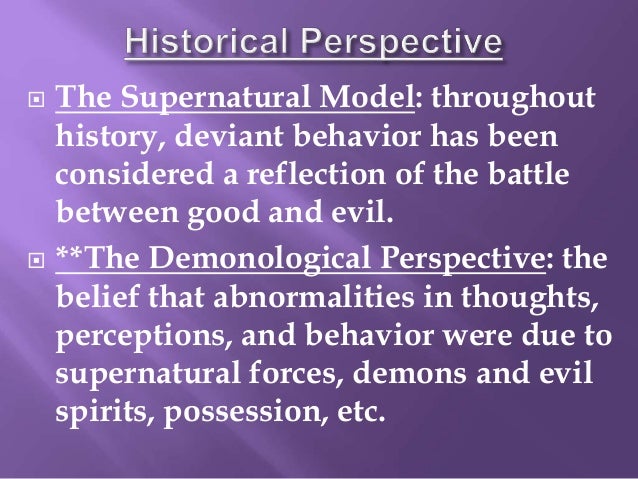 Historical Perspective

The Supernatural Model: throughout history, deviant behavior has been considered a reflection of the battle between good and evil.

**The Demonological Perspective: the belief that abnormalities in thoughts, perceptions, and behavior were due to supernatural forces, demons and evil spirits, possession, etc.